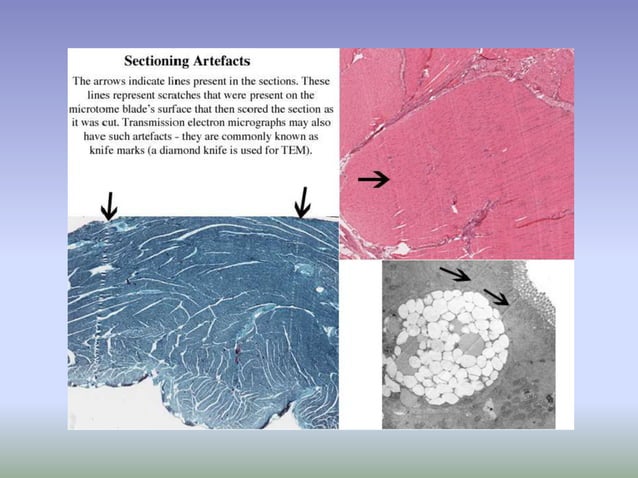 Sectioning Artefacts

The arrows indicate lines present in the sections. These lines represent scratches that were present on the microtome blade's surface that then scored the section as it was cut. Transmission electron micrographs may also have such artefacts - they are commonly known as knife marks (a diamond knife is used for TEM).